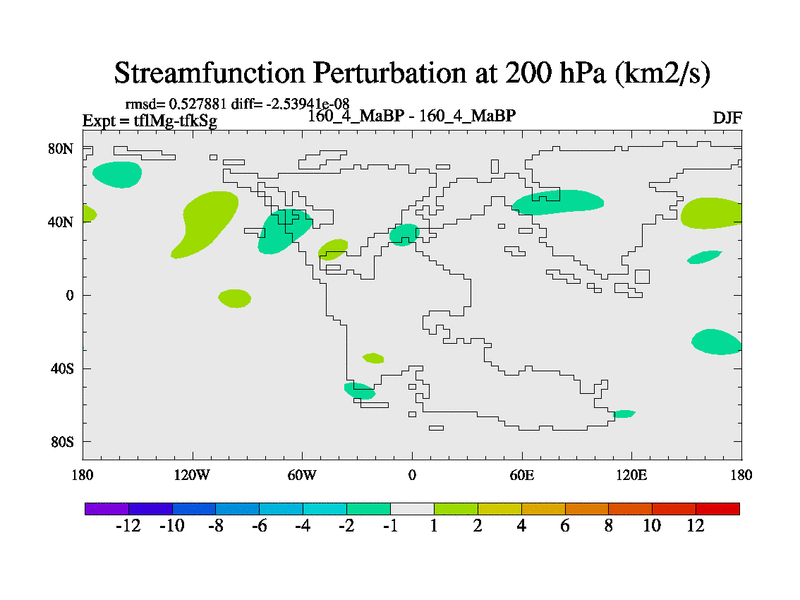 Streamfunction Perturbation at 200 hPa (km2/s)

rmsd= 0.527881 diff= -2.53941e-08
Expt = tflMg-tfkSg
160_4_MaBP - 160_4_MaBP
DJF

80N
40N
0
40S
80S

180
120W
60W
0
60E
120E
180

-12 -10 -8 -6 -4 -2 -1 1 2 4 6 8 10 12